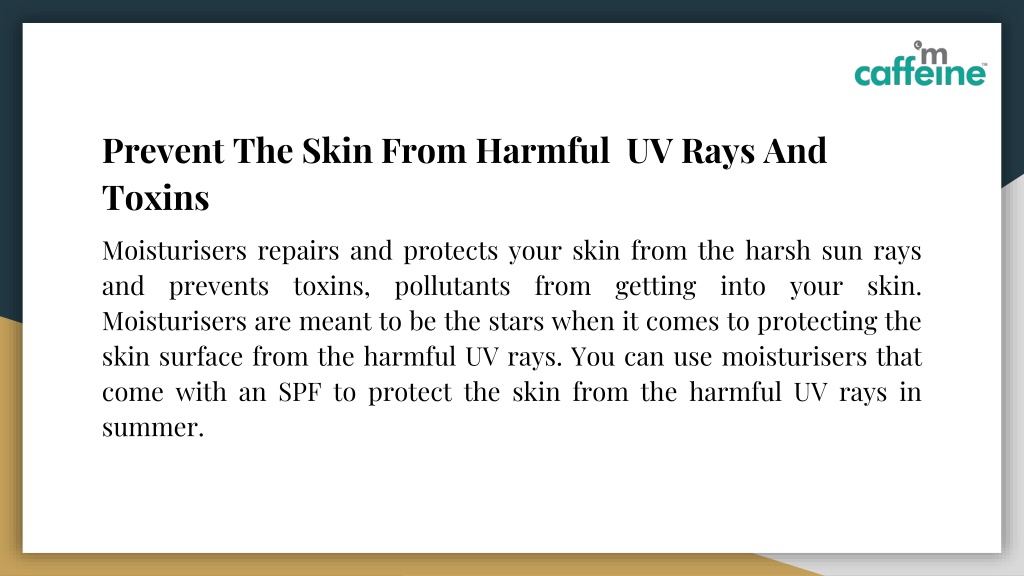 m caffeine™

Prevent The Skin From Harmful UV Rays And Toxins

Moisturisers repairs and protects your skin from the harsh sun rays and prevents toxins, pollutants from getting into your skin. Moisturisers are meant to be the stars when it comes to protecting the skin surface from the harmful UV rays. You can use moisturisers that come with an SPF to protect the skin from the harmful UV rays in summer.